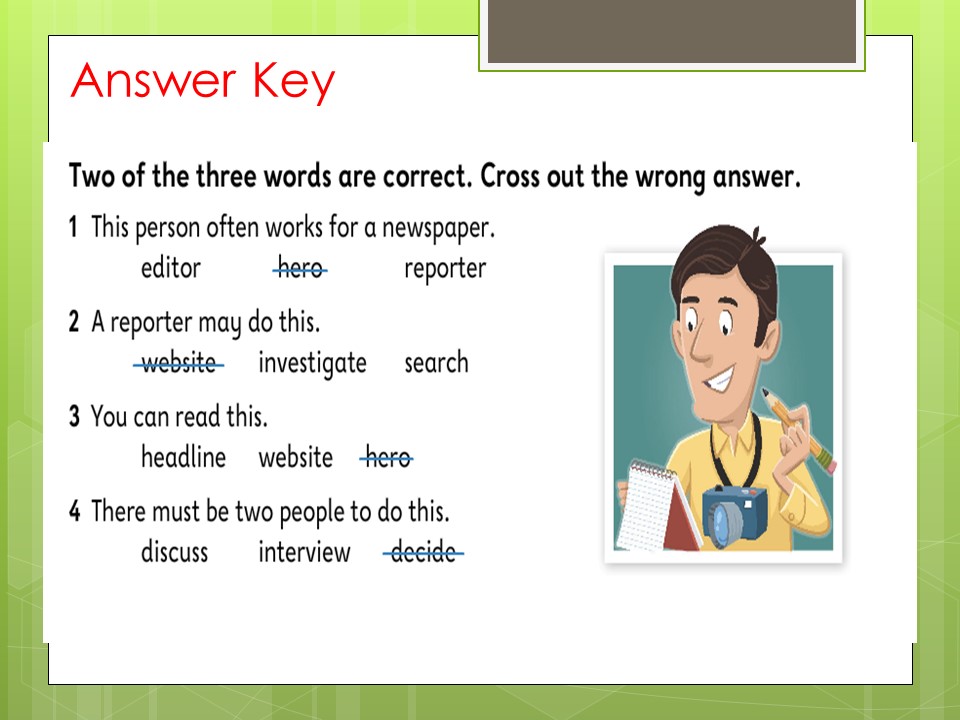 Answer Key

Two of the three words are correct. Cross out the wrong answer.

1 This person often works for a newspaper.
editor ~~hero~~ reporter

2 A reporter may do this.
~~website~~ investigate search

3 You can read this.
headline website ~~hero~~

4 There must be two people to do this.
discuss interview ~~decide~~